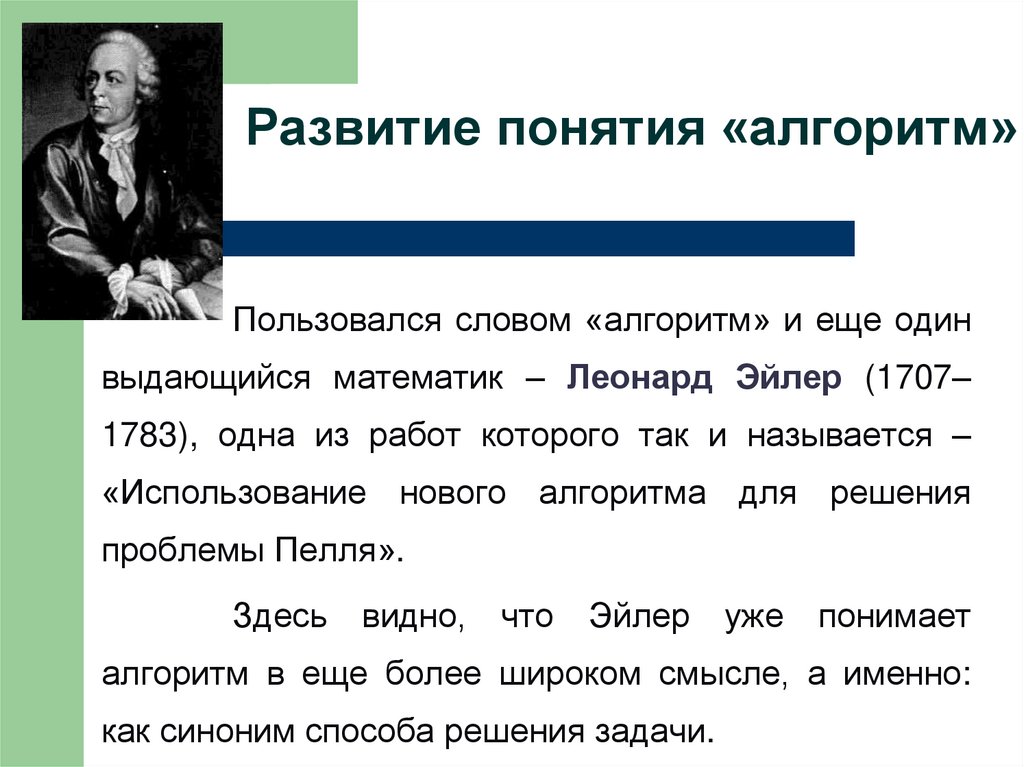 Развитие понятия «алгоритм»

Пользовался словом «алгоритм» и еще один выдающийся математик – Леонард Эйлер (1707–1783), одна из работ которого так и называется – «Использование нового алгоритма для решения проблемы Пелля».

Здесь видно, что Эйлер уже понимает алгоритм в еще более широком смысле, а именно: как синоним способа решения задачи.